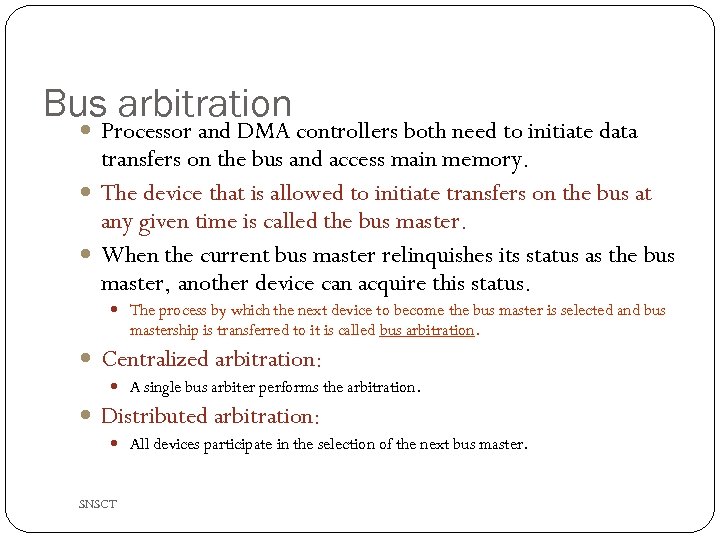 Bus arbitration

Processor and DMA controllers both need to initiate data transfers on the bus and access main memory.

The device that is allowed to initiate transfers on the bus at any given time is called the bus master.

When the current bus master relinquishes its status as the bus master, another device can acquire this status.

The process by which the next device to become the bus master is selected and bus mastership is transferred to it is called bus arbitration.

Centralized arbitration:

A single bus arbiter performs the arbitration.

Distributed arbitration:

All devices participate in the selection of the next bus master.

SNSCT